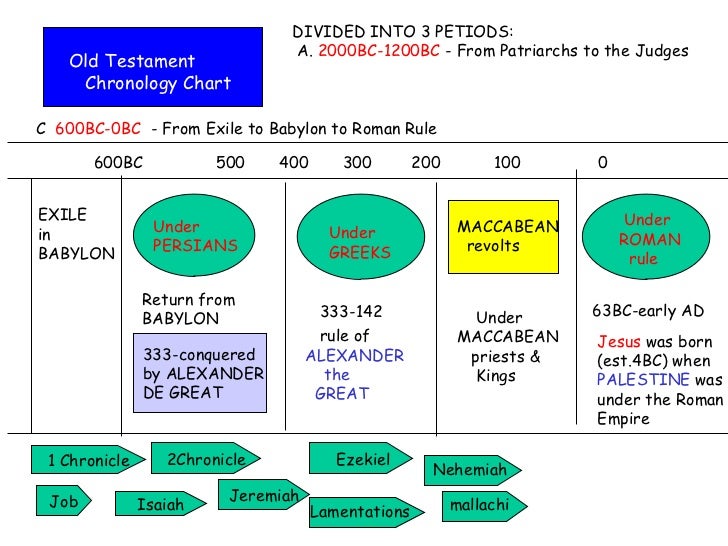 Old Testament Chronology Chart

DIVIDED INTO 3 PETIODS:
A. 2000BC-1200BC - From Patriarchs to the Judges

C 600BC-0BC - From Exile to Babylon to Roman Rule

600BC 500 400 300 200 100 0

EXILE in BABYLON

Under PERSIANS

Return from BABYLON

333-conquered by ALEXANDER DE GREAT

Under GREEKS

333-142 rule of ALEXANDER the GREAT

MACCABEAN revolts

Under MACCABEAN priests & Kings

Under ROMAN rule

63BC-early AD

Jesus was born (est.4BC) when PALESTINE was under the Roman Empire

1 Chronicle
2Chronicle
Ezekiel
Nehemiah
Job
Isaiah
Jeremiah
Lamentations
mallachi